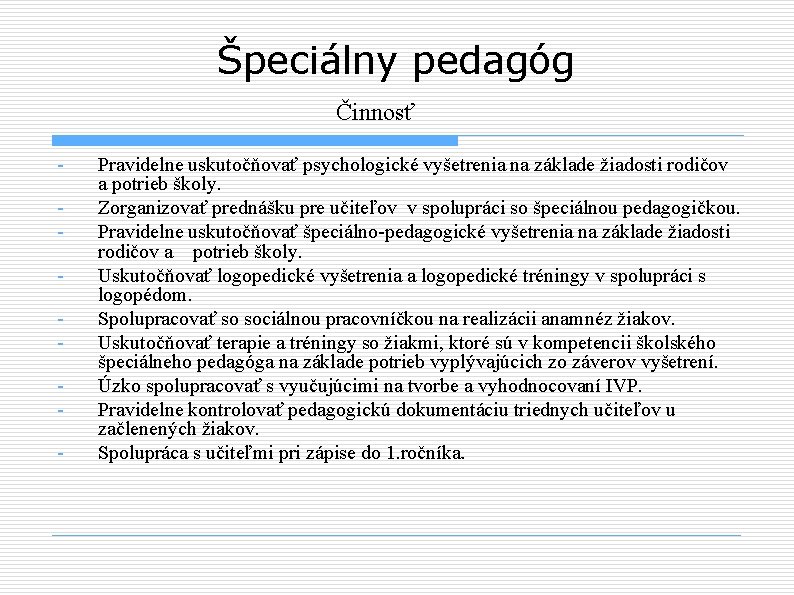 Špeciálny pedagóg

Činnosť

- Pravidelne uskutočňovať psychologické vyšetrenia na základe žiadosti rodičov a potrieb školy.
- Zorganizovať prednášku pre učiteľov v spolupráci so špeciálnou pedagogičkou.
- Pravidelne uskutočňovať špeciálno-pedagogické vyšetrenia na základe žiadosti rodičov a potrieb školy.
- Uskutočňovať logopedické vyšetrenia a logopedické tréningy v spolupráci s logopédom.
- Spolupracovať so sociálnou pracovníčkou na realizácii anamnéz žiakov.
- Uskutočňovať terapie a tréningy so žiakmi, ktoré sú v kompetencii školského špeciálneho pedagóga na základe potrieb vyplývajúcich zo záverov vyšetrení.
- Úzko spolupracovať s vyučujúcimi na tvorbe a vyhodnocovaní IVP.
- Pravidelne kontrolovať pedagogickú dokumentáciu triednych učiteľov u začlenených žiakov.
- Spolupráca s učiteľmi pri zápise do 1.ročníka.